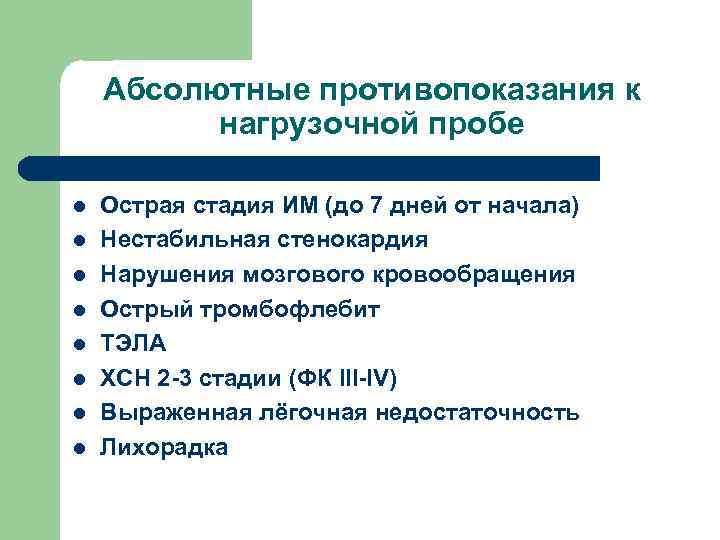 Абсолютные противопоказания к нагрузочной пробе

- Острая стадия ИМ (до 7 дней от начала)
- Нестабильная стенокардия
- Нарушения мозгового кровообращения
- Острый тромбофлебит
- ТЭЛА
- ХСН 2-3 стадии (ФК III-IV)
- Выраженная лёгочная недостаточность
- Лихорадка